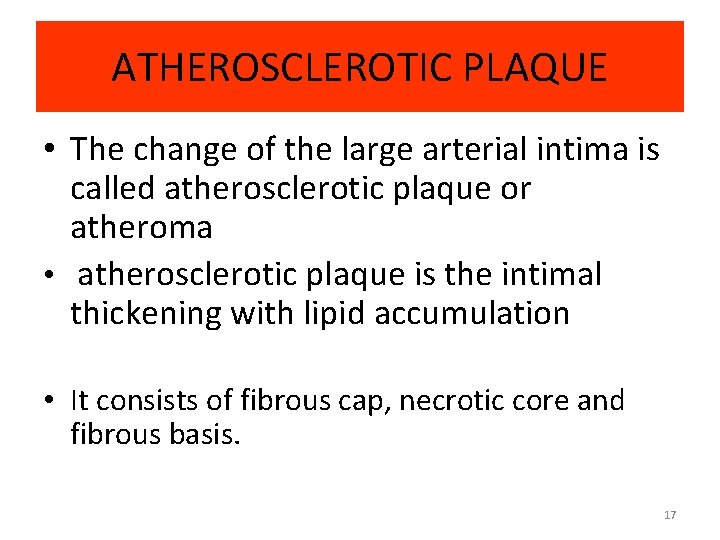 ATHEROSCLEROTIC PLAQUE

• The change of the large arterial intima is called atherosclerotic plaque or atheroma

• atherosclerotic plaque is the intimal thickening with lipid accumulation

• It consists of fibrous cap, necrotic core and fibrous basis.

17